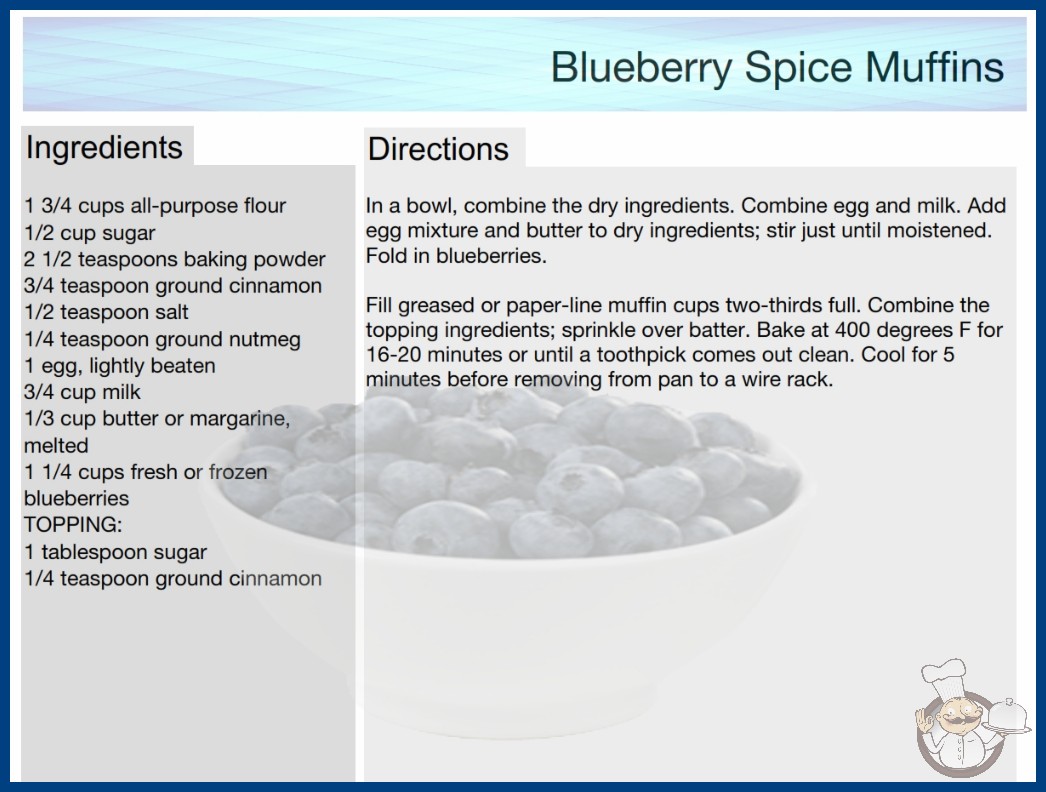 Blueberry Spice Muffins

Ingredients

1 3/4 cups all-purpose flour
1/2 cup sugar
2 1/2 teaspoons baking powder
3/4 teaspoon ground cinnamon
1/2 teaspoon salt
1/4 teaspoon ground nutmeg
1 egg, lightly beaten
3/4 cup milk
1/3 cup butter or margarine, melted
1 1/4 cups fresh or frozen blueberries
TOPPING:
1 tablespoon sugar
1/4 teaspoon ground cinnamon

Directions

In a bowl, combine the dry ingredients. Combine egg and milk. Add egg mixture and butter to dry ingredients; stir just until moistened. Fold in blueberries.

Fill greased or paper-line muffin cups two-thirds full. Combine the topping ingredients; sprinkle over batter. Bake at 400 degrees F for 16-20 minutes or until a toothpick comes out clean. Cool for 5 minutes before removing from pan to a wire rack.